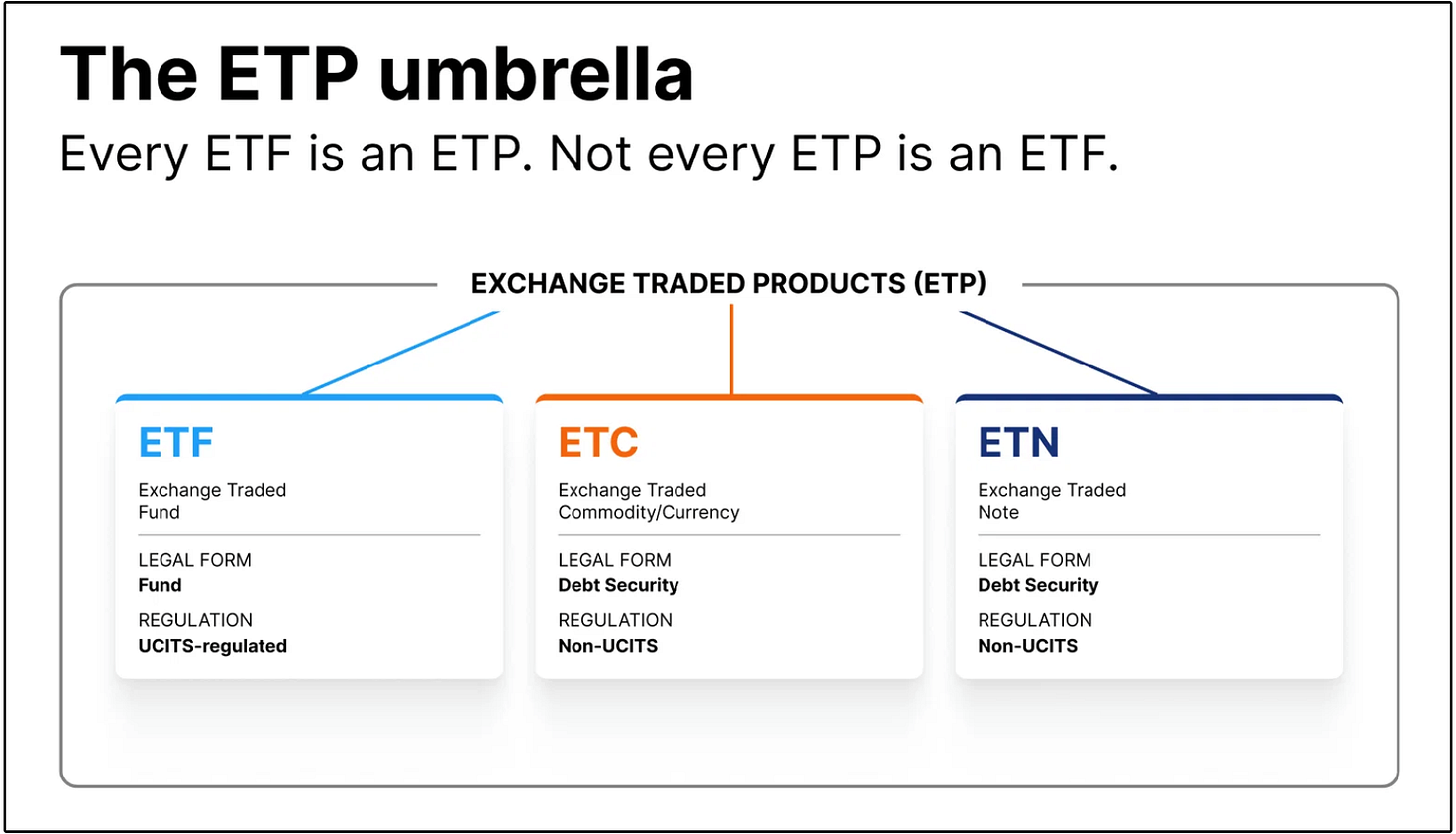 The ETP umbrella

Every ETF is an ETP. Not every ETP is an ETF.

EXCHANGE TRADED PRODUCTS (ETP)

ETF

Exchange Traded Fund

LEGAL FORM
Fund

REGULATION
UCITS-regulated

ETC

Exchange Traded Commodity/Currency

LEGAL FORM
Debt Security

REGULATION
Non-UCITS

ETN

Exchange Traded Note

LEGAL FORM
Debt Security

REGULATION
Non-UCITS